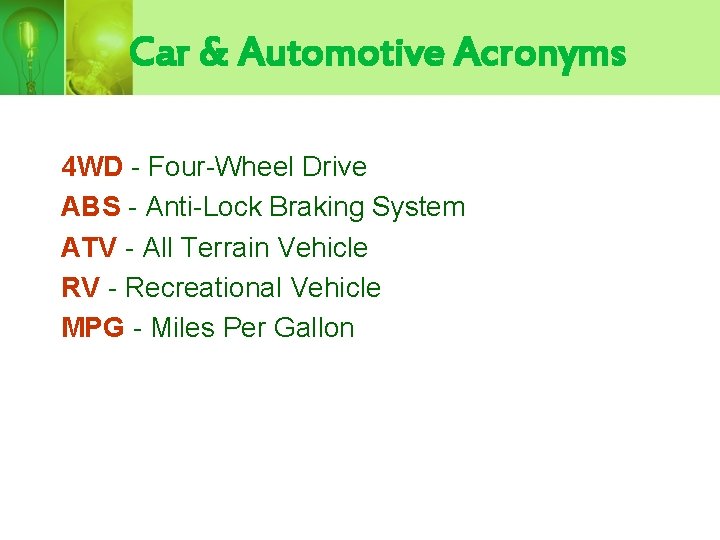 Car & Automotive Acronyms

4WD - Four-Wheel Drive
ABS - Anti-Lock Braking System
ATV - All Terrain Vehicle
RV - Recreational Vehicle
MPG - Miles Per Gallon